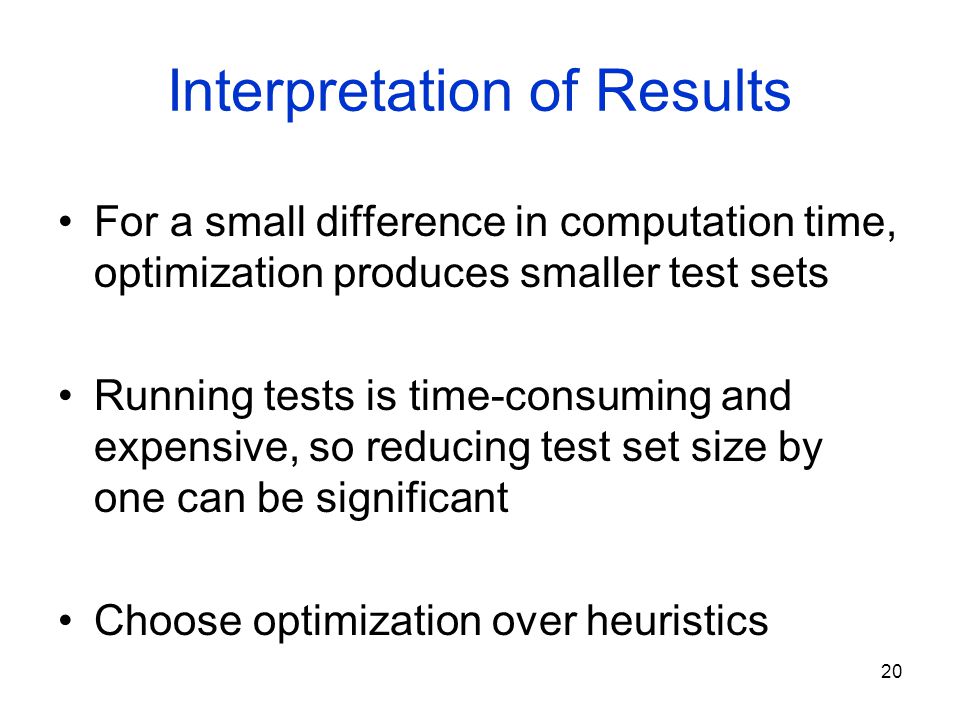 Interpretation of Results

• For a small difference in computation time, optimization produces smaller test sets

• Running tests is time-consuming and expensive, so reducing test set size by one can be significant

• Choose optimization over heuristics

20